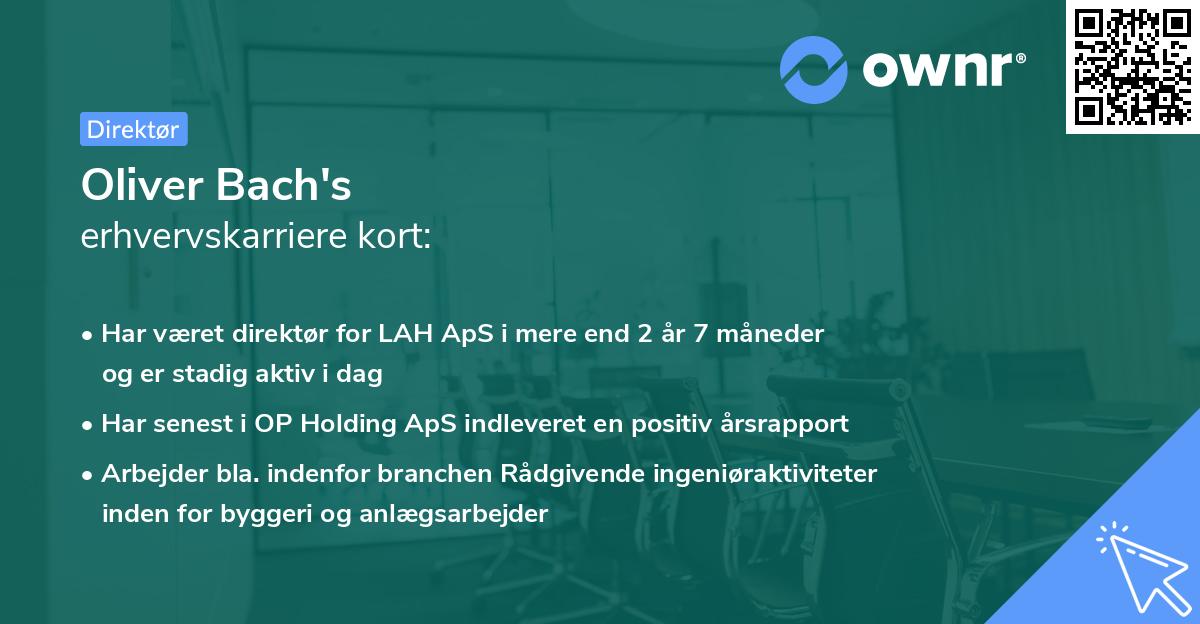 ownr®

Direktør

Oliver Bach's
erhvervskarriere kort:

• Har været direktør for LAH ApS i mere end 2 år 7 måneder og er stadig aktiv i dag

• Har senest i OP Holding ApS indleveret en positiv årsrapport

• Arbejder bla. indenfor branchen Rådgivende ingeniøraktiviteter inden for byggeri og anlægsarbejder